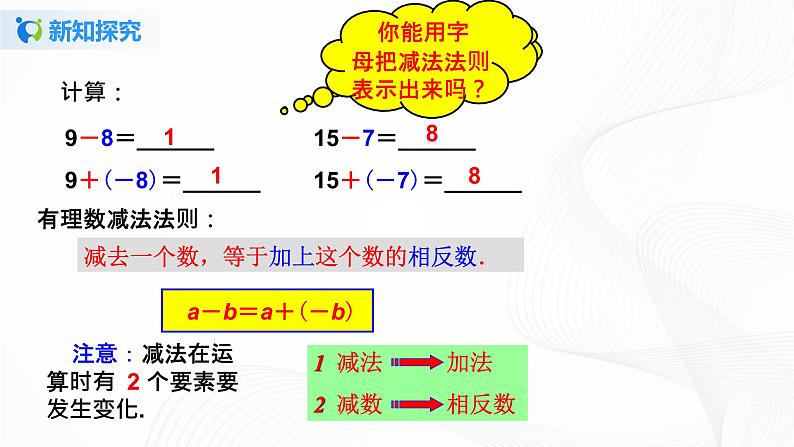 新知探究

你能用字母把减法法则表示出来吗？

计算：

$9-8=$ 1　　　　$15-7=$ 8

$9+(-8)=$ 1　　　　$15+(-7)=$ 8

有理数减法法则：

减去一个数，等于加上这个数的相反数.

$a-b=a+(-b)$

注意：减法在运算时有 2 个要素要发生变化.

1 减法 → 加法

2 减数 → 相反数